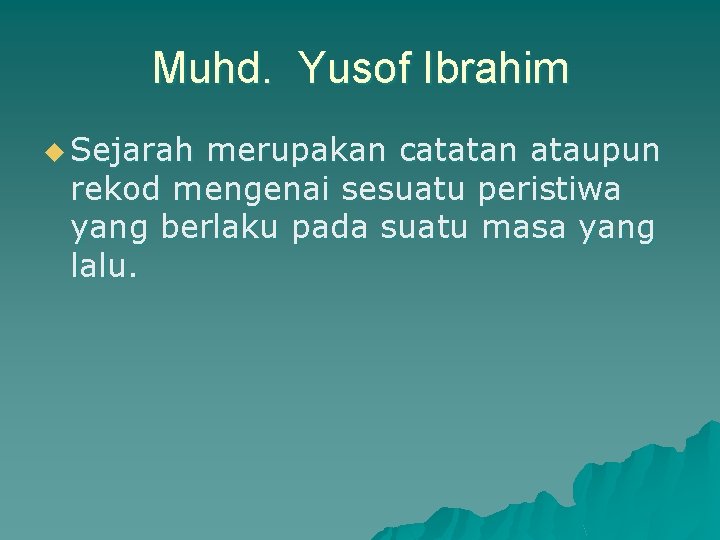 Muhd. Yusof Ibrahim

Sejarah merupakan catatan ataupun rekod mengenai sesuatu peristiwa yang berlaku pada suatu masa yang lalu.